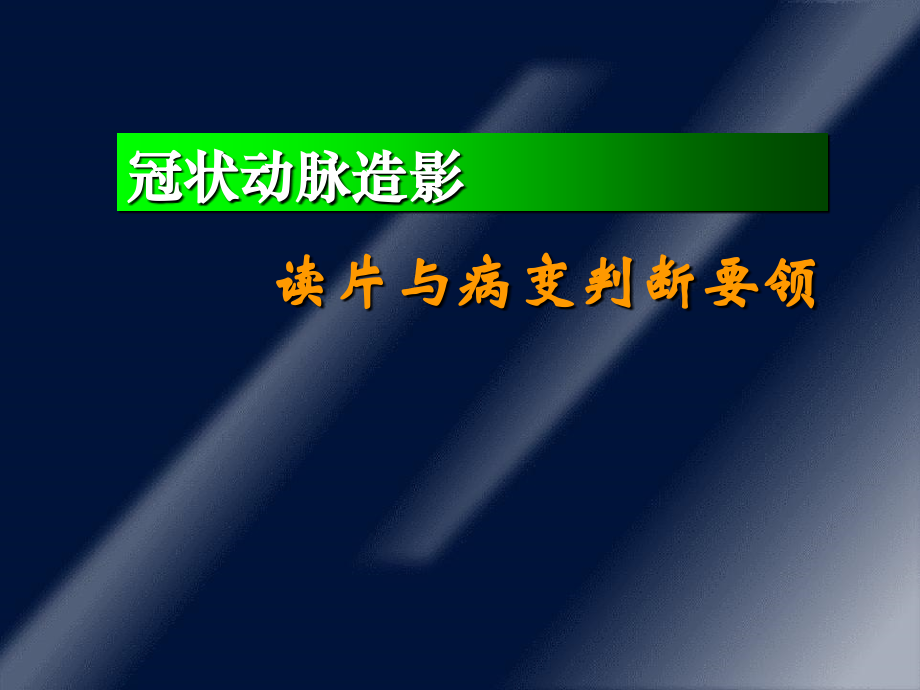 冠状动脉造影

读片与病变判断要领